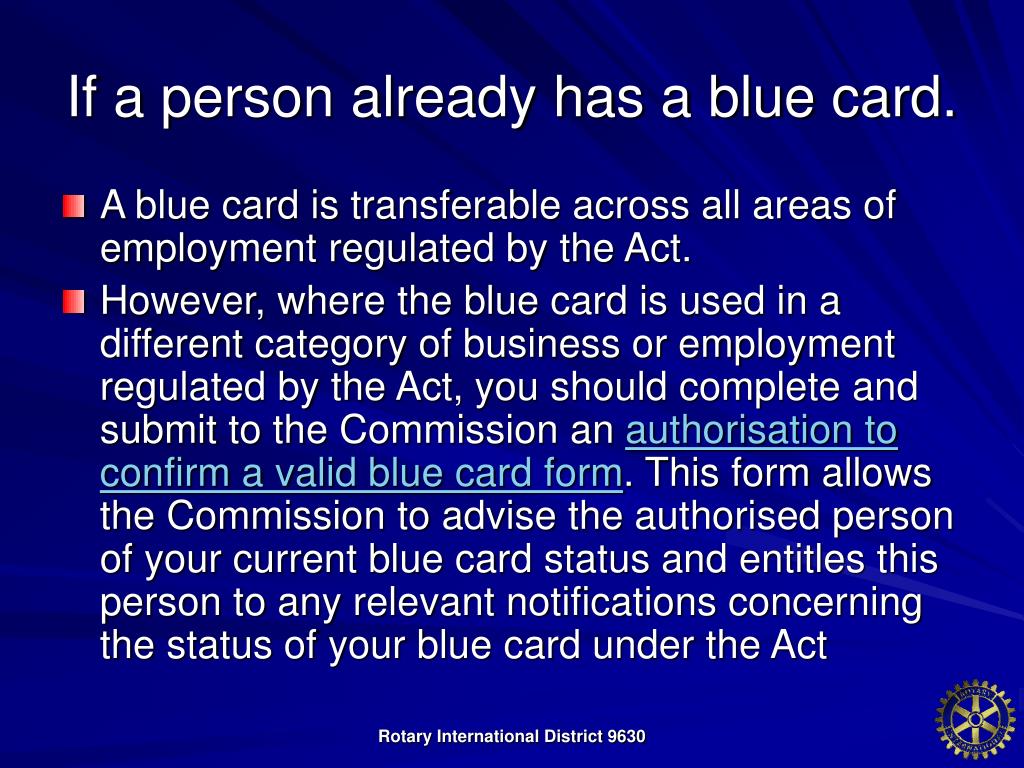 If a person already has a blue card.

A blue card is transferable across all areas of employment regulated by the Act.

However, where the blue card is used in a different category of business or employment regulated by the Act, you should complete and submit to the Commission an authorisation to confirm a valid blue card form. This form allows the Commission to advise the authorised person of your current blue card status and entitles this person to any relevant notifications concerning the status of your blue card under the Act

Rotary International District 9630

ROTARY INTERNATIONAL